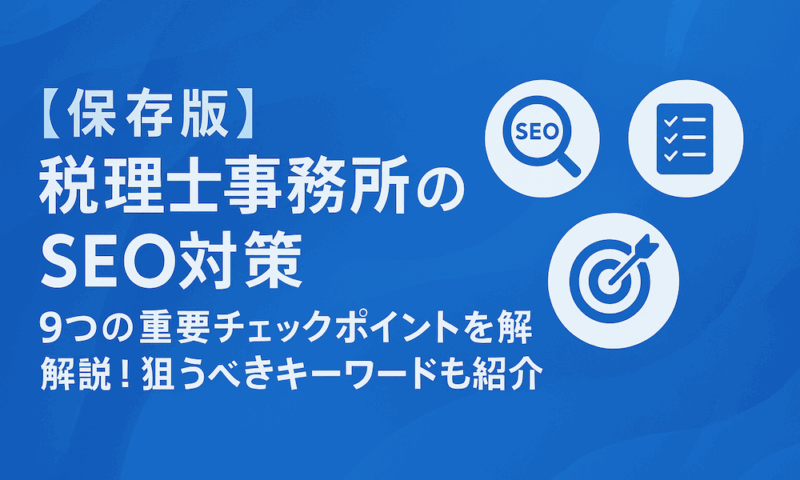 【保存版】
税理士事務所の
SEO対策

9つの重要チェックポイントを解
解説！狙うべきキーワードも紹介

SEO